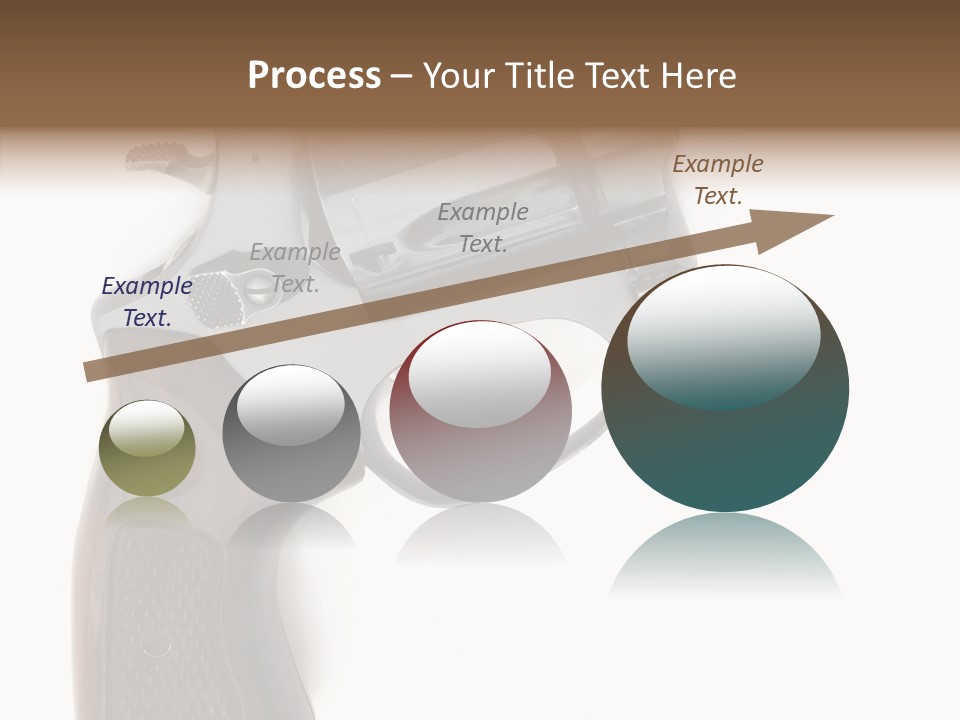 Process – Your Title Text Here

Example Text.

Example Text.

Example Text.

Example Text.